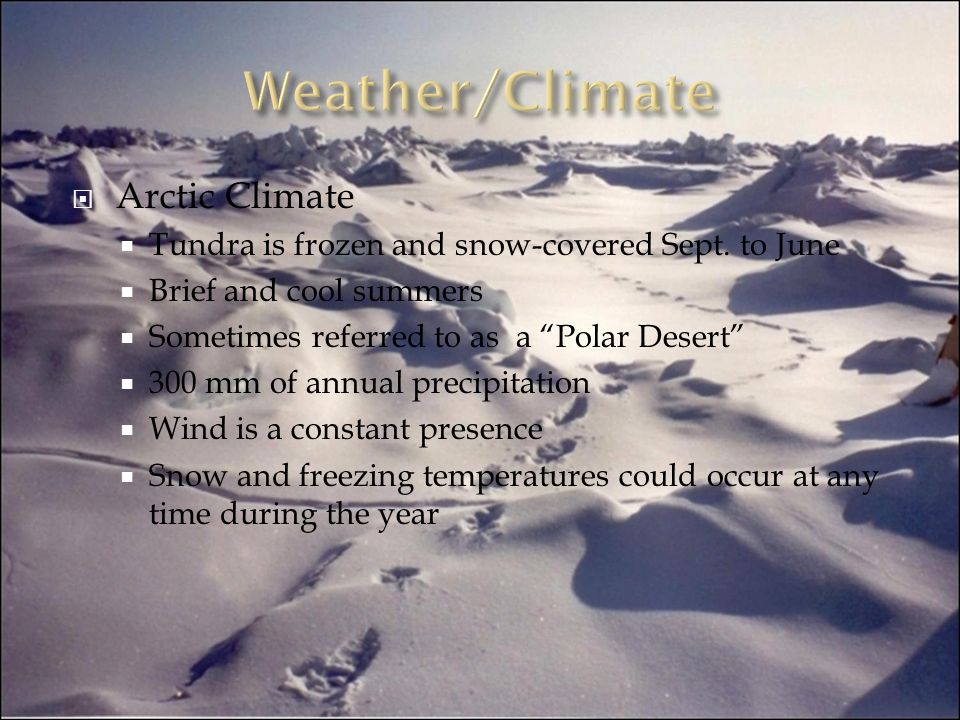 Weather/Climate

Arctic Climate

Tundra is frozen and snow-covered Sept. to June

Brief and cool summers

Sometimes referred to as  a “Polar Desert”

300 mm of annual precipitation

Wind is a constant presence

Snow and freezing temperatures could occur at any time during the year